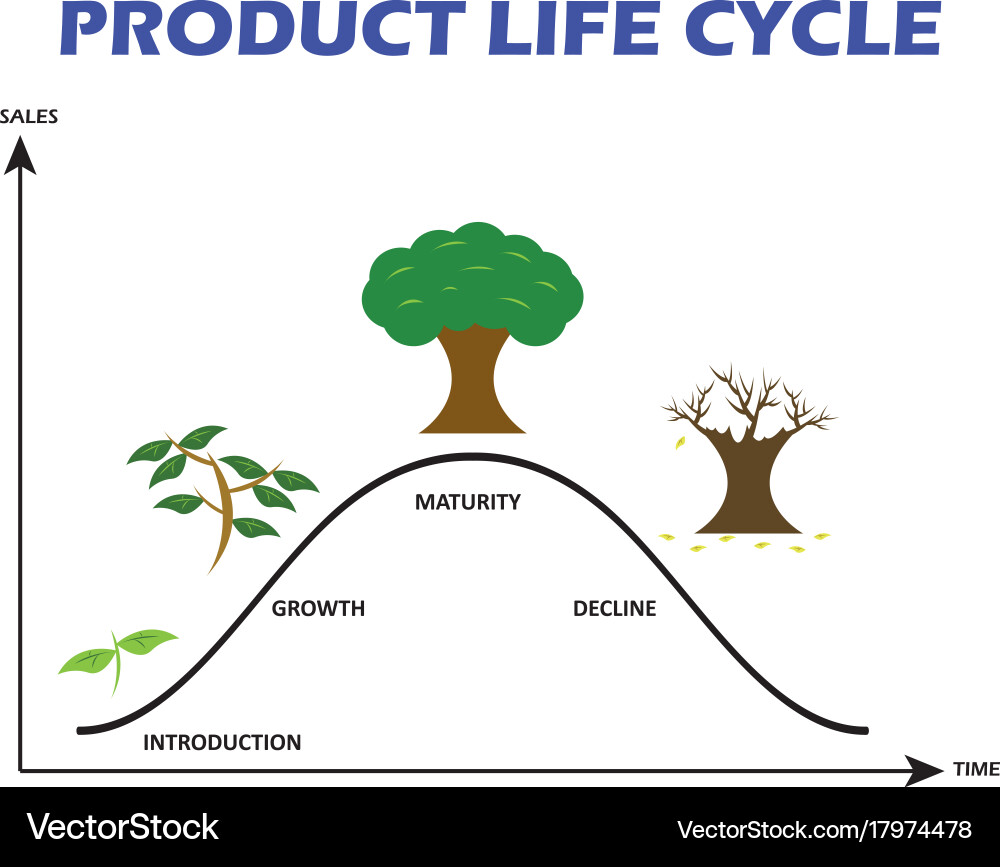 PRODUCT LIFE CYCLE

SALES

MATURITY

GROWTH

DECLINE

INTRODUCTION

TIME

VectorStock

VectorStock.com/17974478